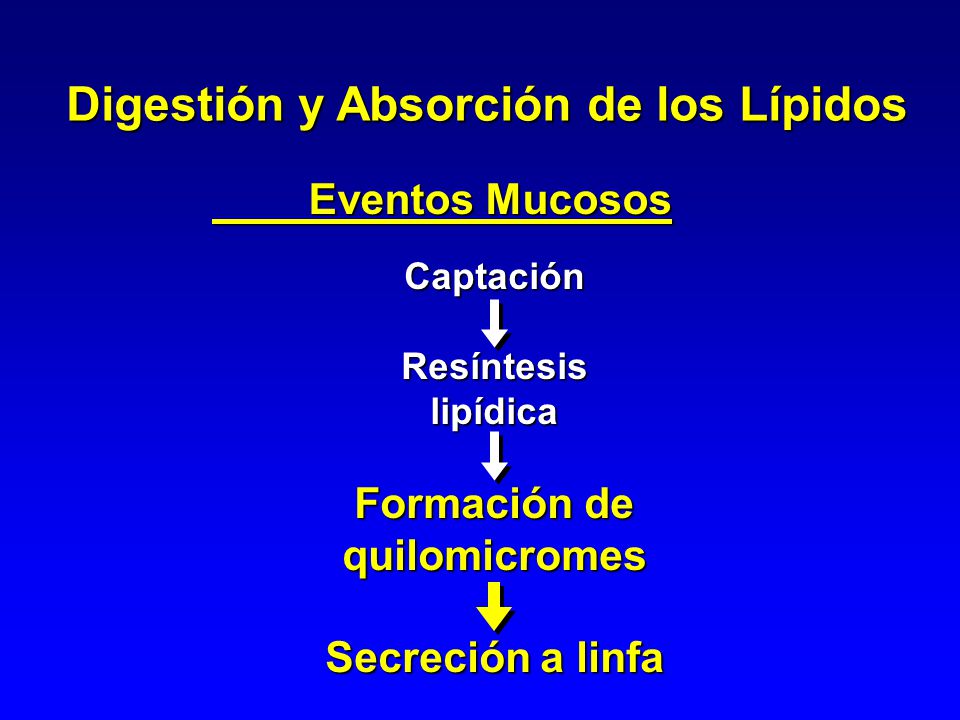 Digestión y Absorción de los Lípidos

Eventos Mucosos

Captación

Resíntesis lipídica

Formación de quilomicromes

Secreción a linfa